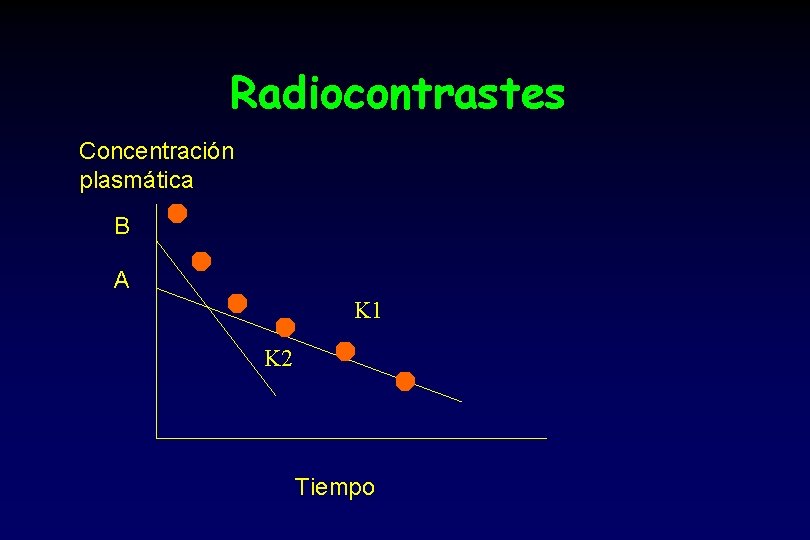 Radiocontrastes

Concentración plasmática

B

A

K1

K2

Tiempo